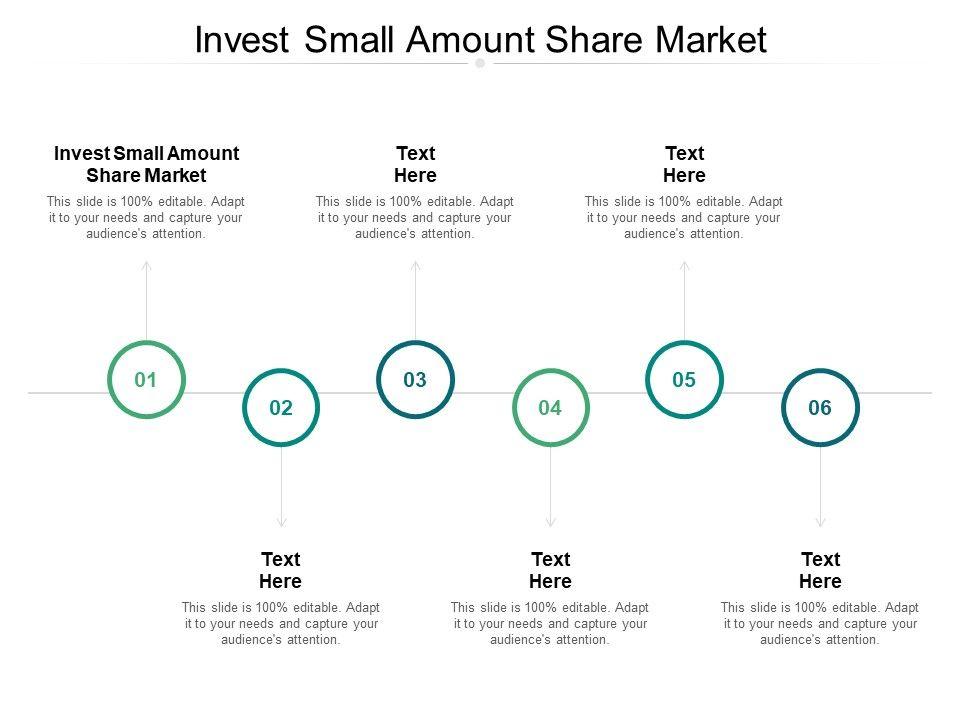 Invest Small Amount Share Market

Invest Small Amount Share Market
This slide is 100% editable. Adapt it to your needs and capture your audience's attention.

Text Here
This slide is 100% editable. Adapt it to your needs and capture your audience's attention.

Text Here
This slide is 100% editable. Adapt it to your needs and capture your audience's attention.

01

02

03

04

05

06

Text Here
This slide is 100% editable. Adapt it to your needs and capture your audience's attention.

Text Here
This slide is 100% editable. Adapt it to your needs and capture your audience's attention.

Text Here
This slide is 100% editable. Adapt it to your needs and capture your audience's attention.